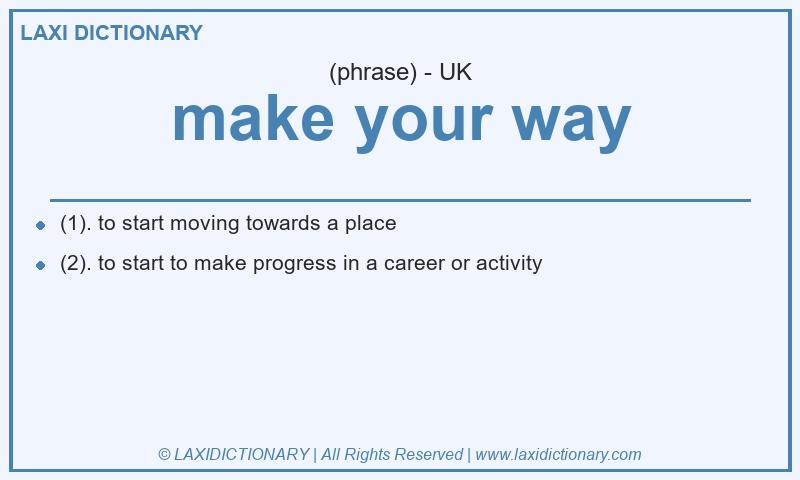 LAXI DICTIONARY

(phrase) - UK

make your way

- (1). to start moving towards a place
- (2). to start to make progress in a career or activity

© LAXIDICTIONARY | All Rights Reserved | www.laxidictionary.com